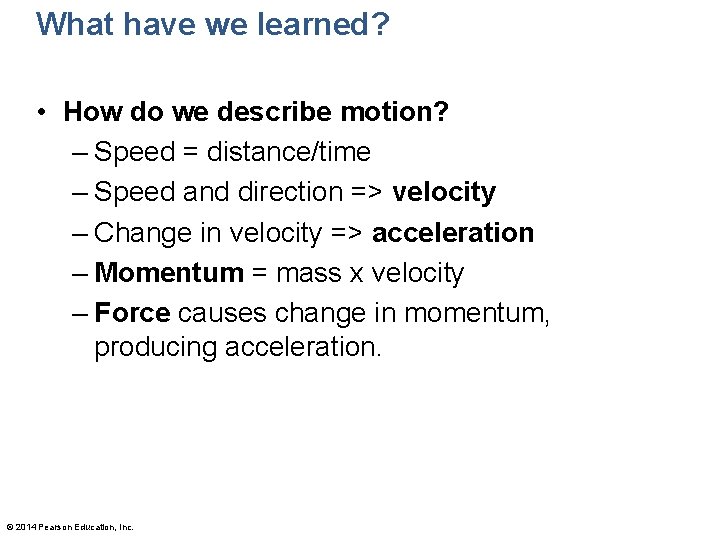 What have we learned?

• How do we describe motion?
– Speed = distance/time
– Speed and direction => velocity
– Change in velocity => acceleration
– Momentum = mass x velocity
– Force causes change in momentum, producing acceleration.

© 2014 Pearson Education, Inc.